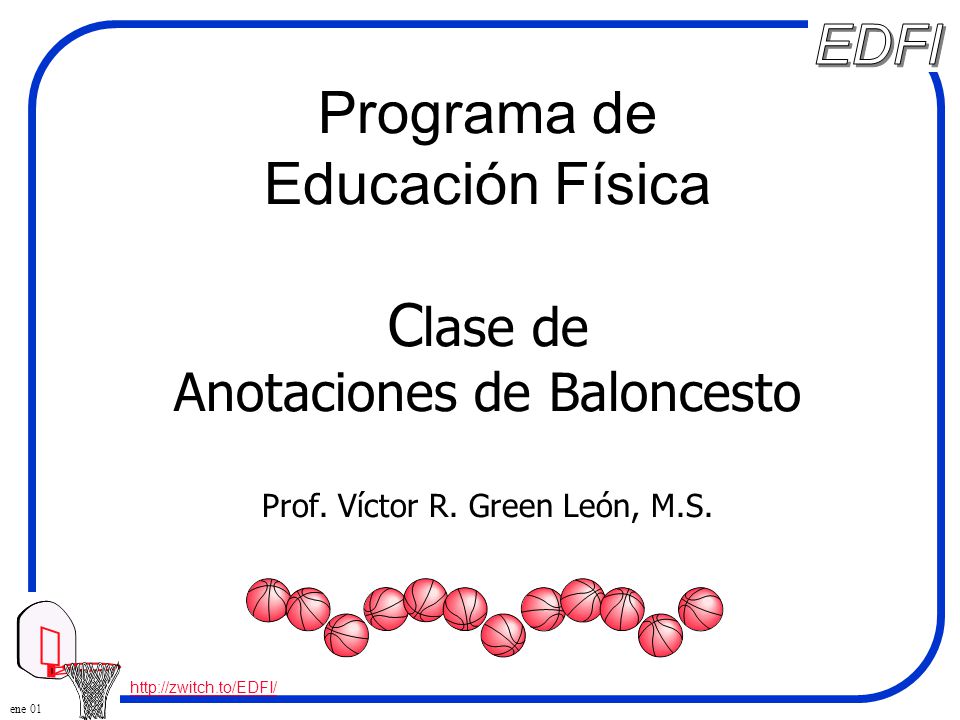 EDFI

Programa de Educación Física

Clase de Anotaciones de Baloncesto

Prof. Víctor R. Green León, M.S.

http://zwitch.to/EDFI/

ene 01